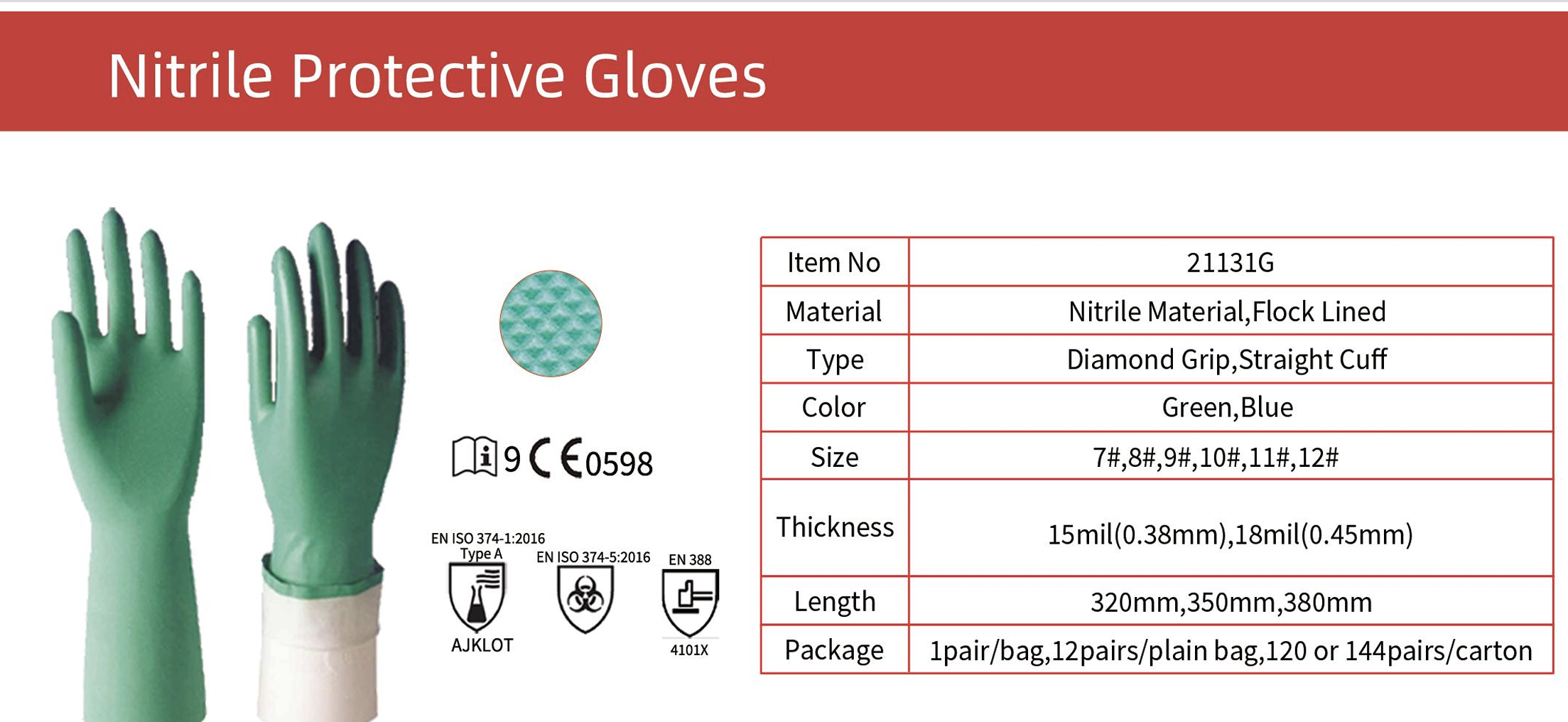 Nitrile Protective Gloves

9 CE 0598

EN ISO 374-1:2016
Type A
AJKLOT

EN ISO 374-5:2016

EN 388
4101X

| Item No | 21131G |
|---|---|
| Material | Nitrile Material,Flock Lined |
| Type | Diamond Grip,Straight Cuff |
| Color | Green,Blue |
| Size | 7#,8#,9#,10#,11#,12# |
| Thickness | 15mil(0.38mm),18mil(0.45mm) |
| Length | 320mm,350mm,380mm |
| Package | 1pair/bag,12pairs/plain bag,120 or 144pairs/carton |